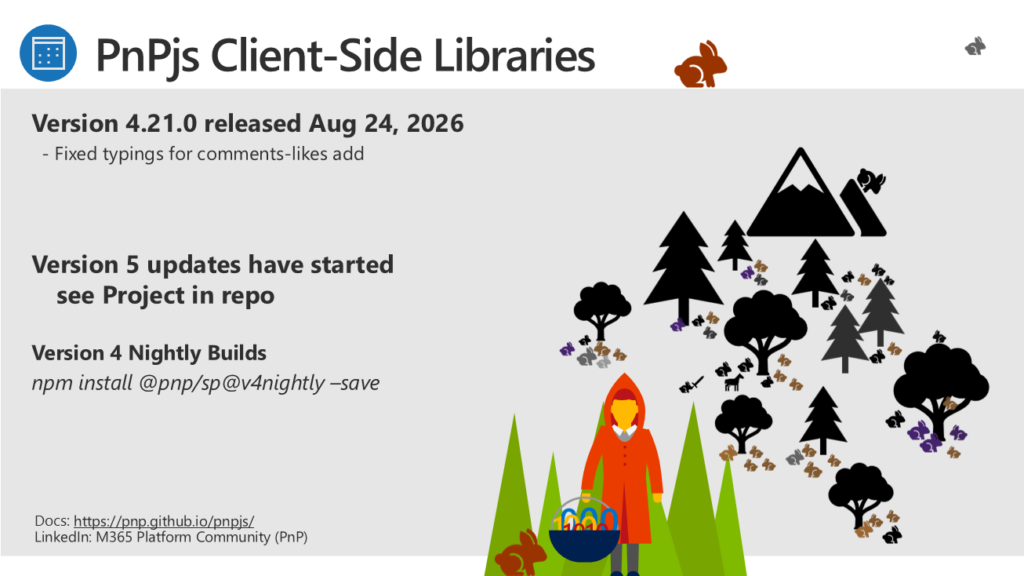 PnPjs Client-Side Libraries

Version 4.21.0 released Aug 24, 2026

- Fixed typings for comments-likes add

Version 5 updates have started
see Project in repo

Version 4 Nightly Builds

npm install @pnp/sp@v4nightly –save

Docs: https://pnp.github.io/pnpjs/
LinkedIn: M365 Platform Community (PnP)